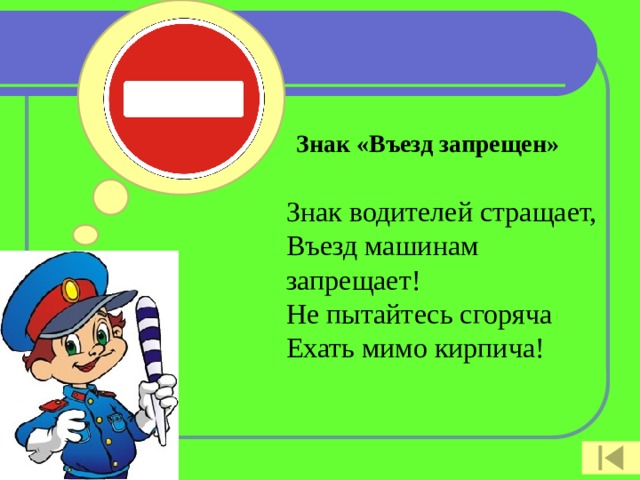 Знак «Въезд запрещен»

Знак водителей стращает,
Въезд машинам
запрещает!
Не пытайтесь сгоряча
Ехать мимо кирпича!